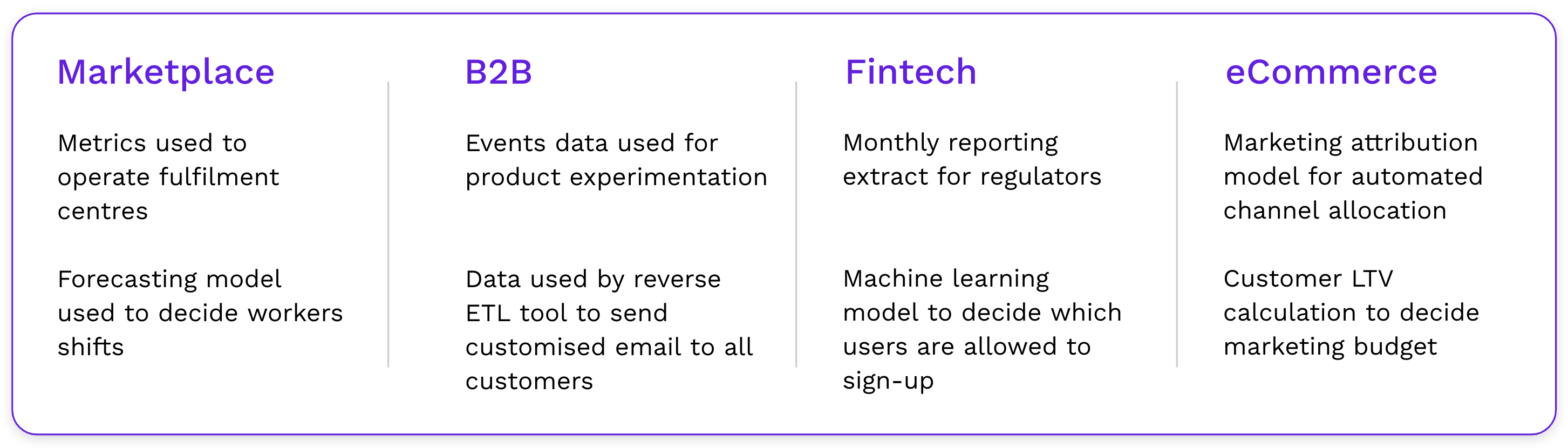 Marketplace

Metrics used to operate fulfilment centres

Forecasting model used to decide workers shifts

B2B

Events data used for product experimentation

Data used by reverse ETL tool to send customised email to all customers

Fintech

Monthly reporting extract for regulators

Machine learning model to decide which users are allowed to sign-up

eCommerce

Marketing attribution model for automated channel allocation

Customer LTV calculation to decide marketing budget